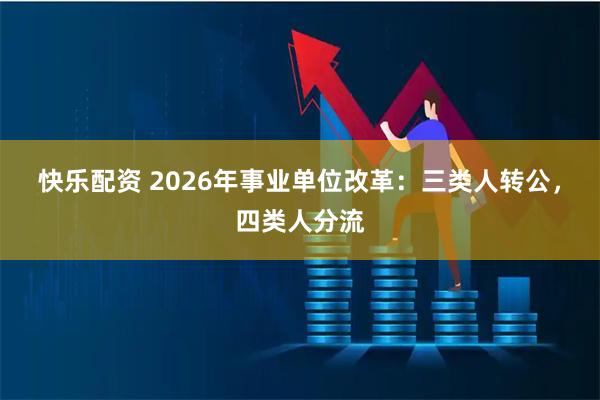 快乐配资 2026年事业单位改革：三类人转公，四类人分流